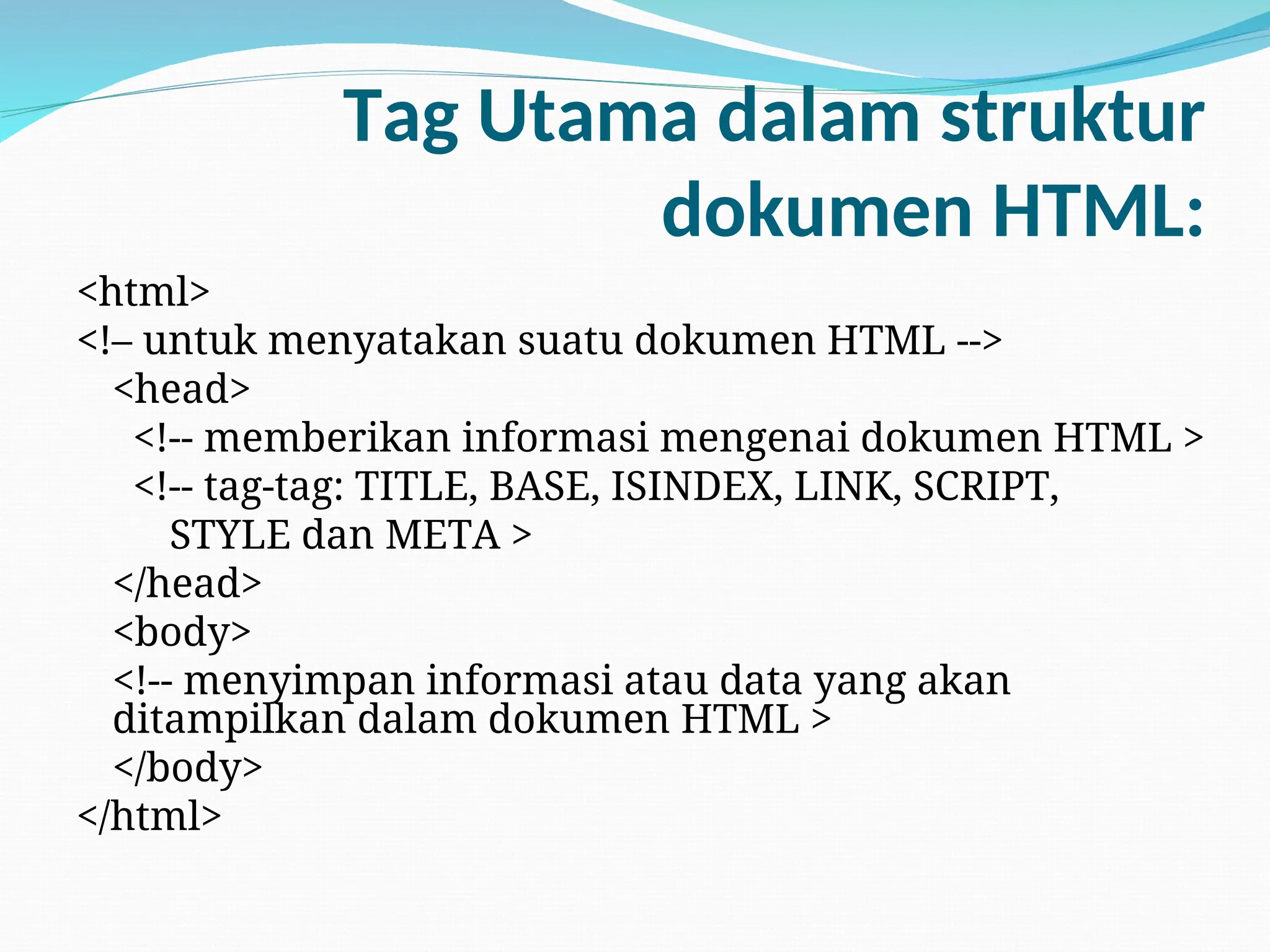 Tag Utama dalam struktur dokumen HTML:

<html>
<!– untuk menyatakan suatu dokumen HTML -->
<head>
<!-- memberikan informasi mengenai dokumen HTML >
<!-- tag-tag: TITLE, BASE, ISINDEX, LINK, SCRIPT, STYLE dan META >
</head>
<body>
<!-- menyimpan informasi atau data yang akan ditampilkan dalam dokumen HTML >
</body>
</html>